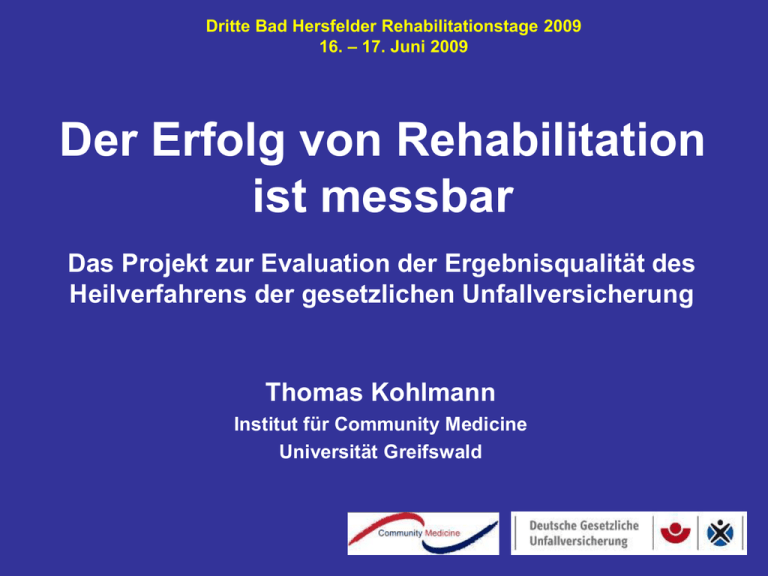 Dritte Bad Hersfelder Rehabilitationstage 2009
16. – 17. Juni 2009

Der Erfolg von Rehabilitation ist messbar

Das Projekt zur Evaluation der Ergebnisqualität des Heilverfahrens der gesetzlichen Unfallversicherung

Thomas Kohlmann
Institut für Community Medicine
Universität Greifswald

Community Medicine

Deutsche Gesetzliche Unfallversicherung